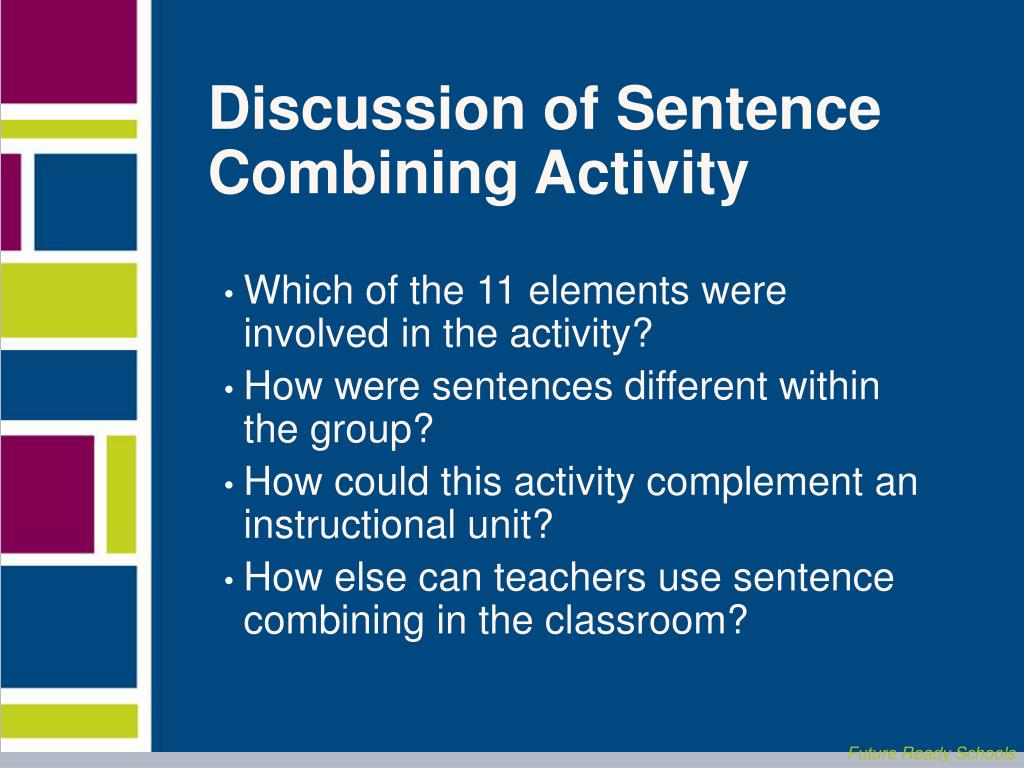 Discussion of Sentence Combining Activity

• Which of the 11 elements were involved in the activity?
• How were sentences different within the group?
• How could this activity complement an instructional unit?
• How else can teachers use sentence combining in the classroom?

Future Ready Schools